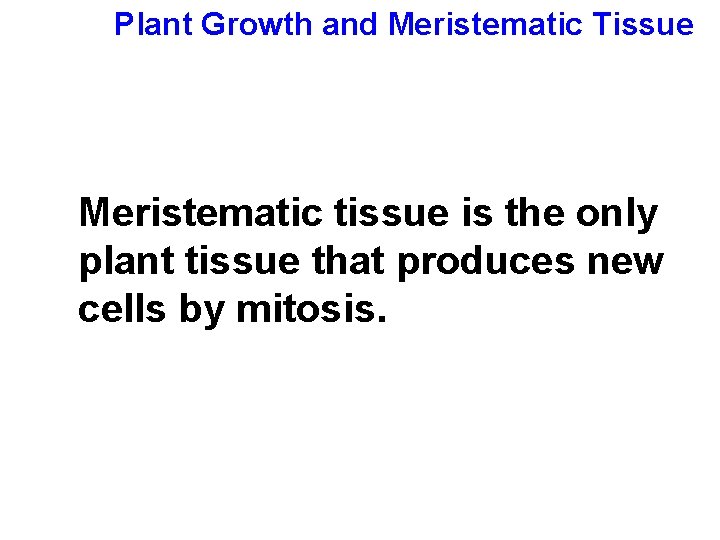 Plant Growth and Meristematic Tissue

Meristematic tissue is the only plant tissue that produces new cells by mitosis.